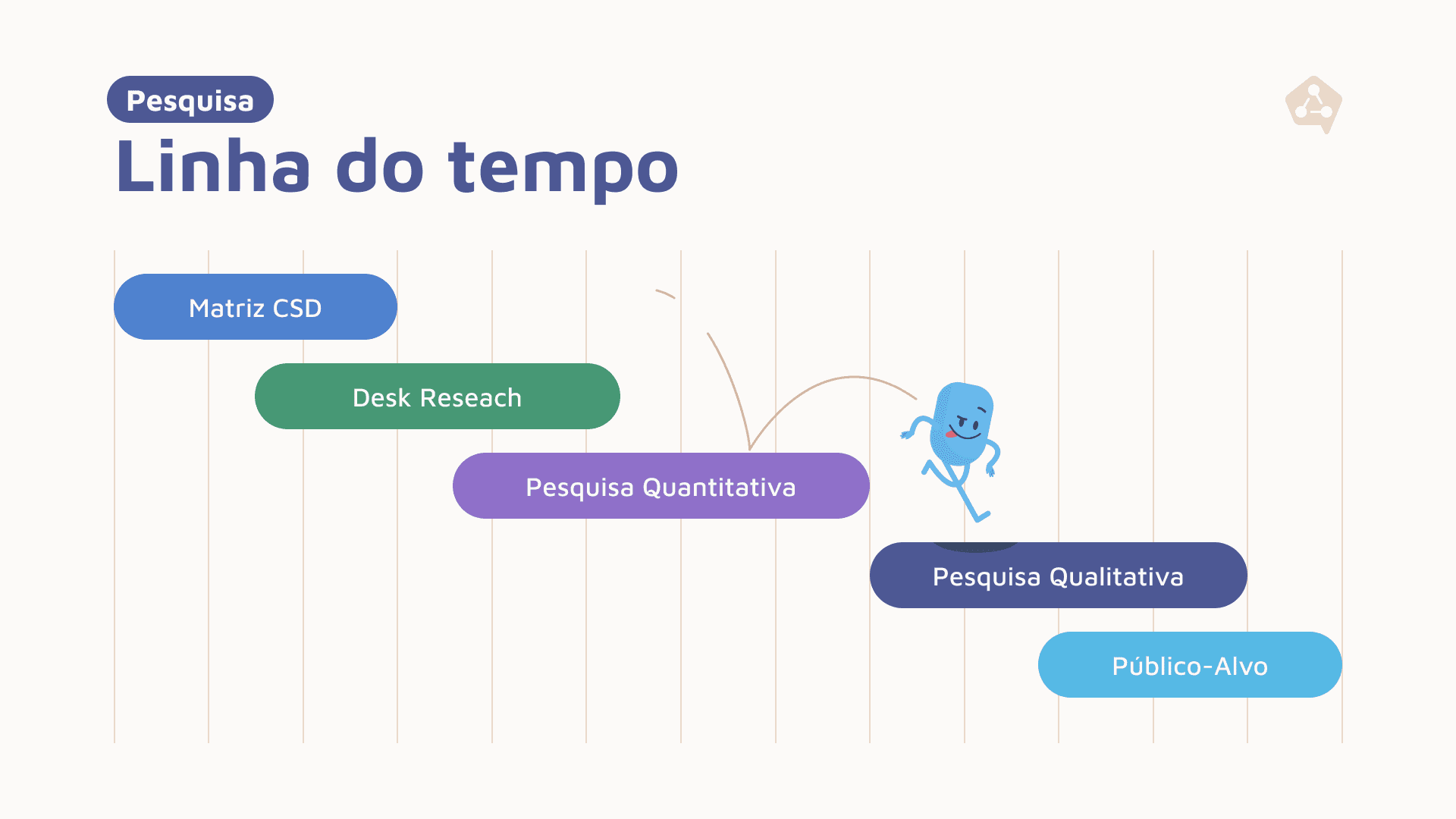 Pesquisa
Linha do tempo

Matriz CSD

Desk Reseach

Pesquisa Quantitativa

Pesquisa Qualitativa

Público-Alvo